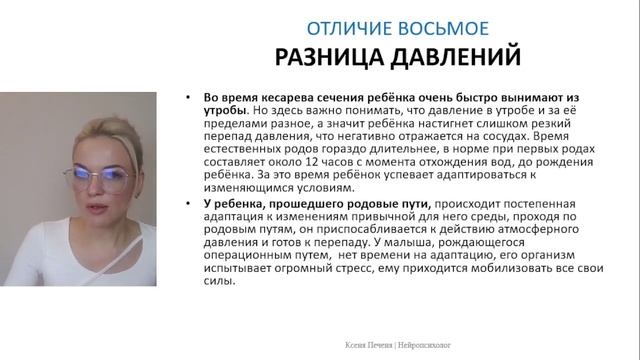 ОТЛИЧИЕ ВОСЬМОЕ
РАЗНИЦА ДАВЛЕНИЙ

• Во время кесарева сечения ребёнка очень быстро вынимают из утробы. Но здесь важно понимать, что давление в утробе и за её пределами разное, а значит ребёнка настигнет слишком резкий перепад давления, что негативно отражается на сосудах. Время естественных родов гораздо длительнее, в норме при первых родах составляет около 12 часов с момента отхождения вод, до рождения ребёнка. За это время ребёнок успевает адаптироваться к изменяющимся условиям.

• У ребенка, прошедшего родовые пути, происходит постепенная адаптация к изменениям привычной для него среды, проходя по родовым путям, он приспосабливается к действию атмосферного давления и готов к перепаду. У малыша, рождающегося операционным путем, нет времени на адаптацию, его организм испытывает огромный стресс, ему приходится мобилизовать все свои силы.

Ксения Печеня | Нейропсихолог